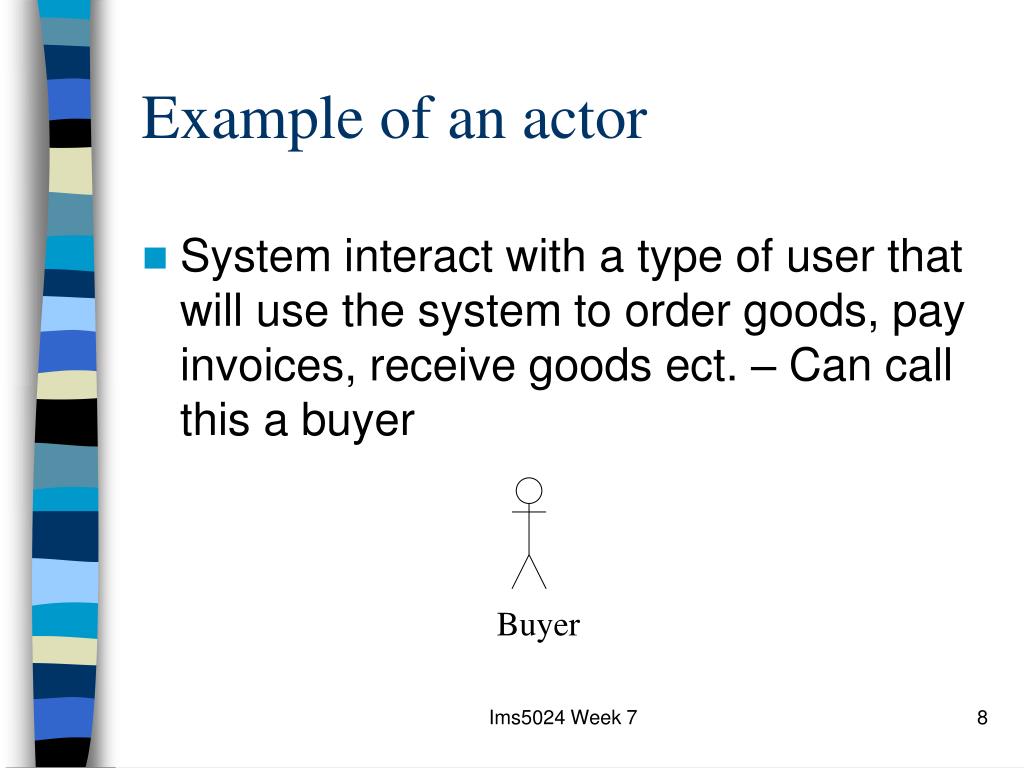 Example of an actor

System interact with a type of user that will use the system to order goods, pay invoices, receive goods ect. – Can call this a buyer

Buyer

Ims5024 Week 7

8